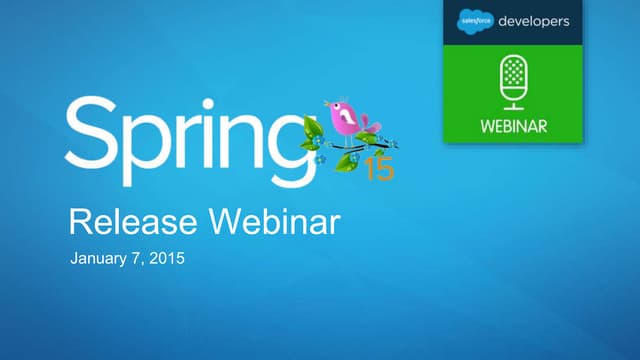 salesforce developers

WEBINAR

Spring 15

Release Webinar

January 7, 2015